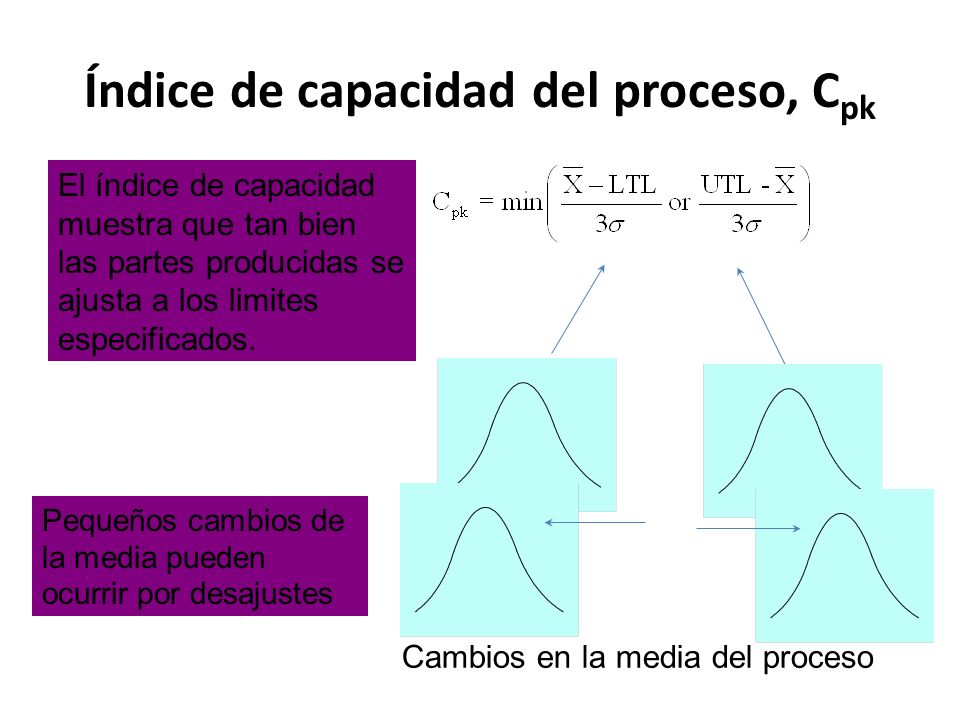 Índice de capacidad del proceso, $C_{pk}$

El índice de capacidad muestra que tan bien las partes producidas se ajusta a los limites especificados.

$C_{pk} = \min\left(\frac{\overline{X} - LTL}{3\sigma} \text{ or } \frac{UTL - \overline{X}}{3\sigma}\right)$

Pequeños cambios de la media pueden ocurrir por desajustes

Cambios en la media del proceso